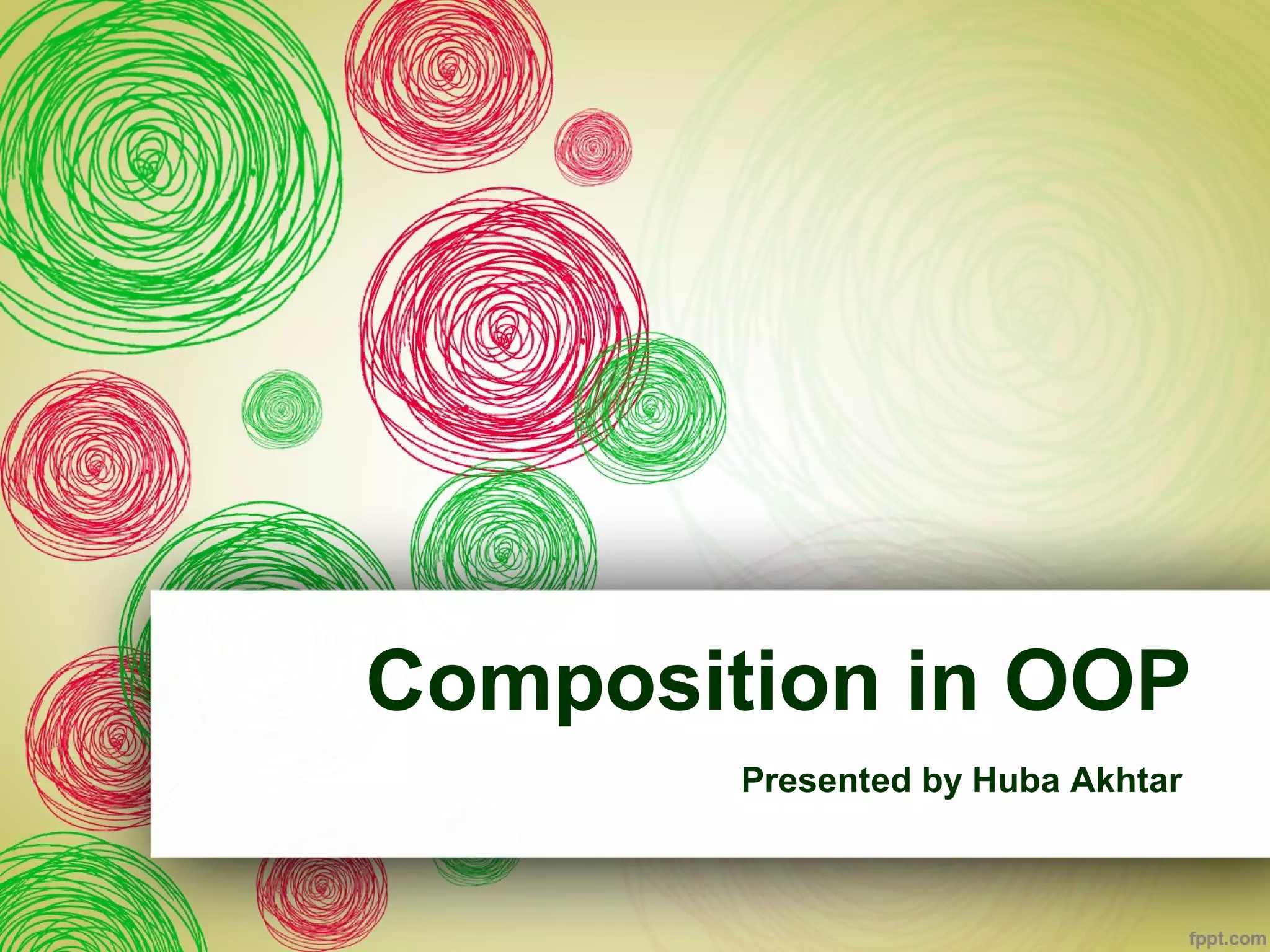 Composition in OOP

Presented by Huba Akhtar

fppt.com